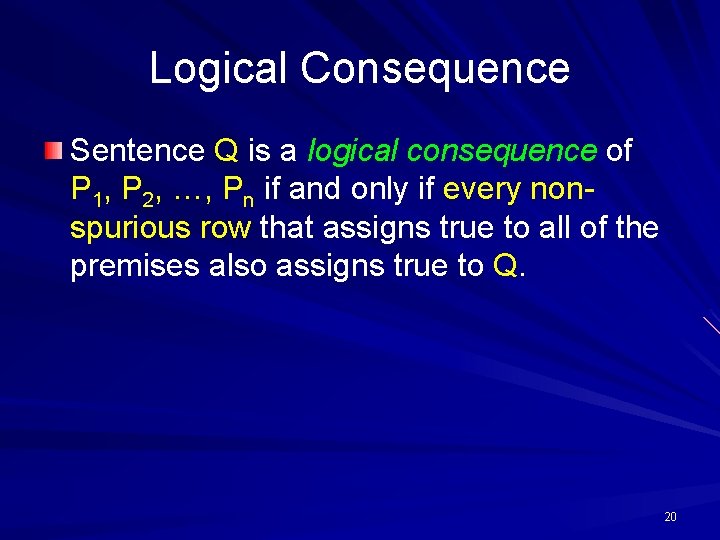 Logical Consequence

Sentence Q is a logical consequence of $P_1$, $P_2$, …, $P_n$ if and only if every non-spurious row that assigns true to all of the premises also assigns true to Q.

20